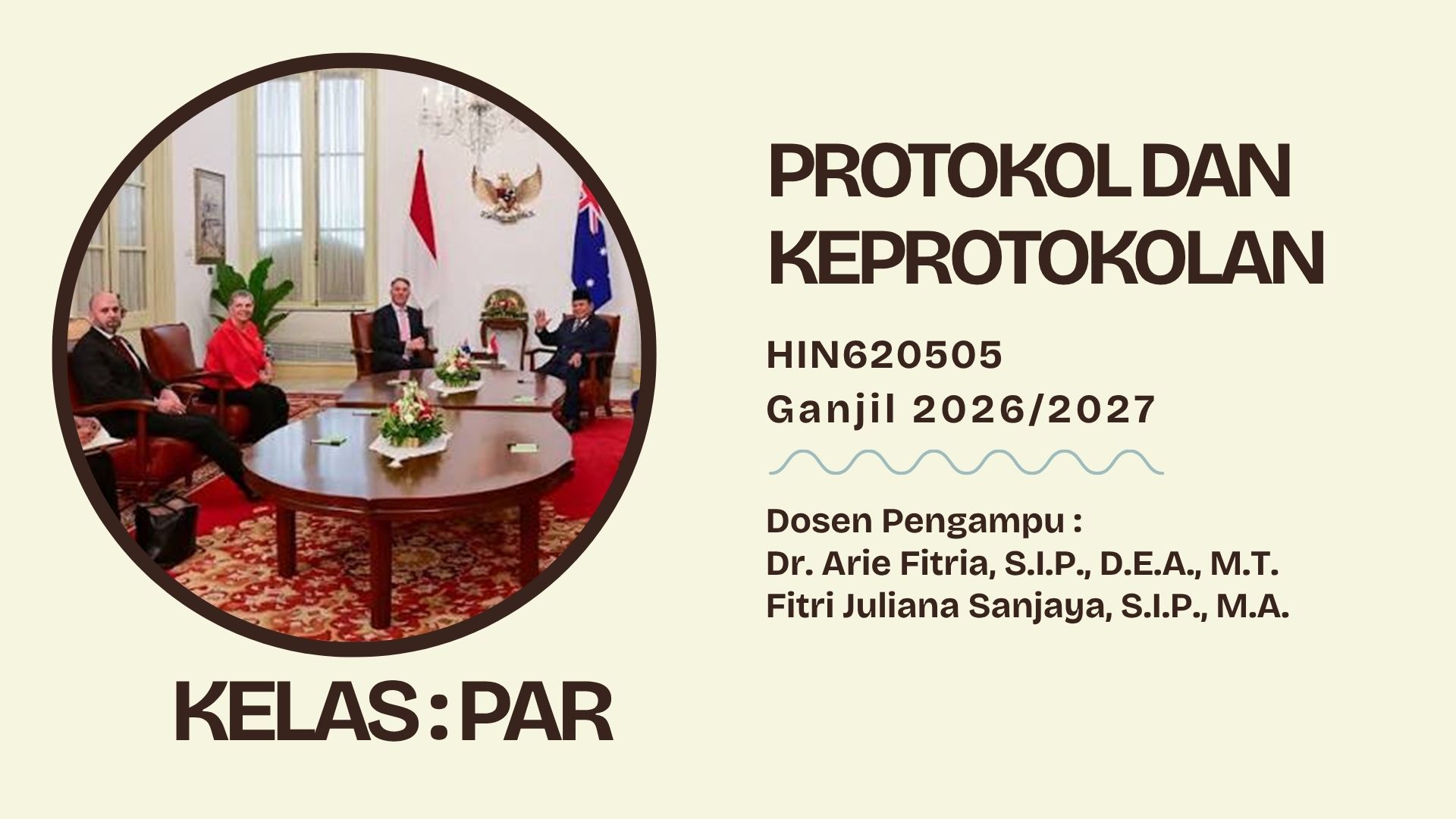 PROTOKOL DAN KEPROTOKOLAN

HIN620505
Ganjil 2026/2027

Dosen Pengampu :
Dr. Arie Fitria, S.I.P., D.E.A., M.T.
Fitri Juliana Sanjaya, S.I.P., M.A.

KELAS : PAR